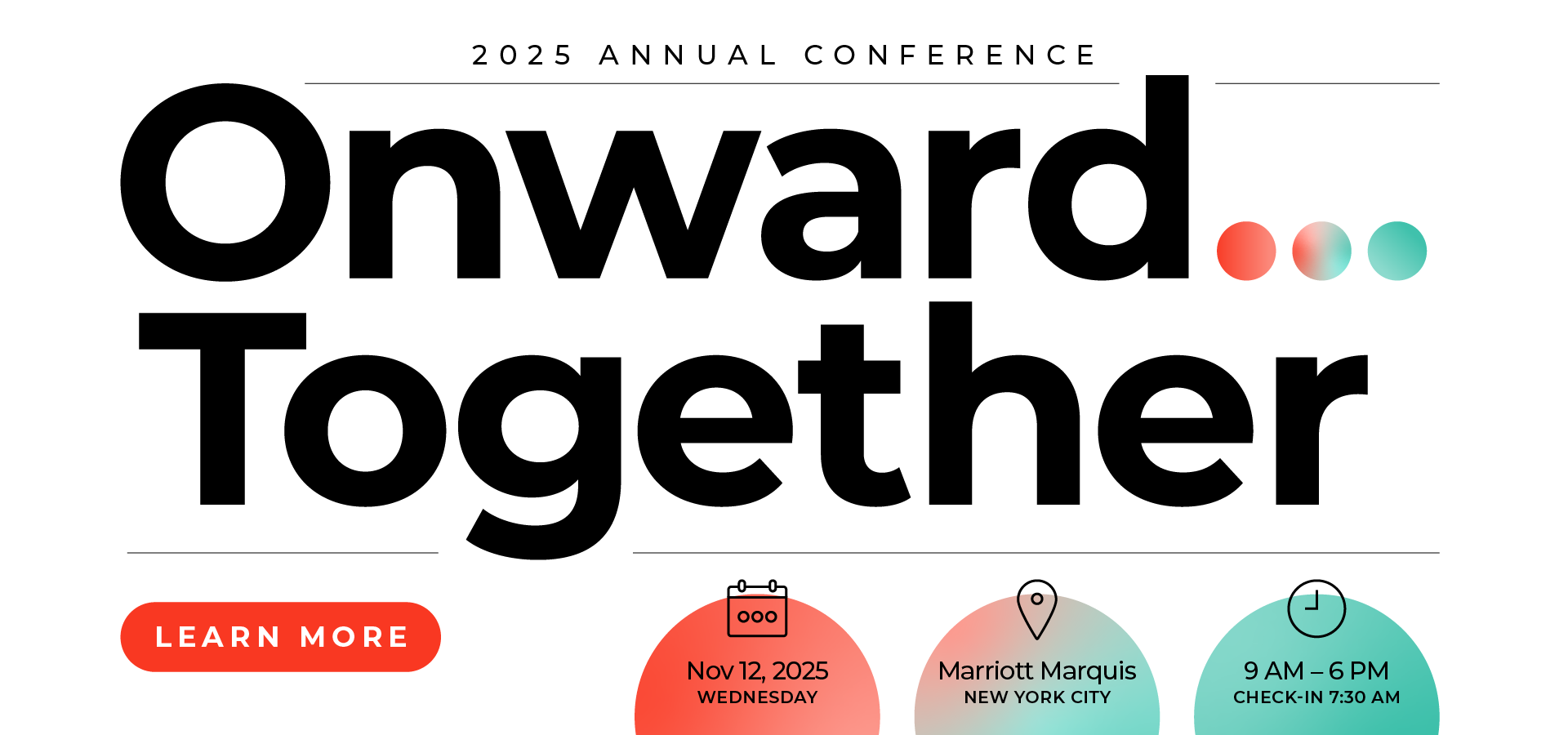 2025 ANNUAL CONFERENCE

Onward...
Together

LEARN MORE

Nov 12, 2025
WEDNESDAY

Marriott Marquis
NEW YORK CITY

9 AM – 6 PM
CHECK-IN 7:30 AM